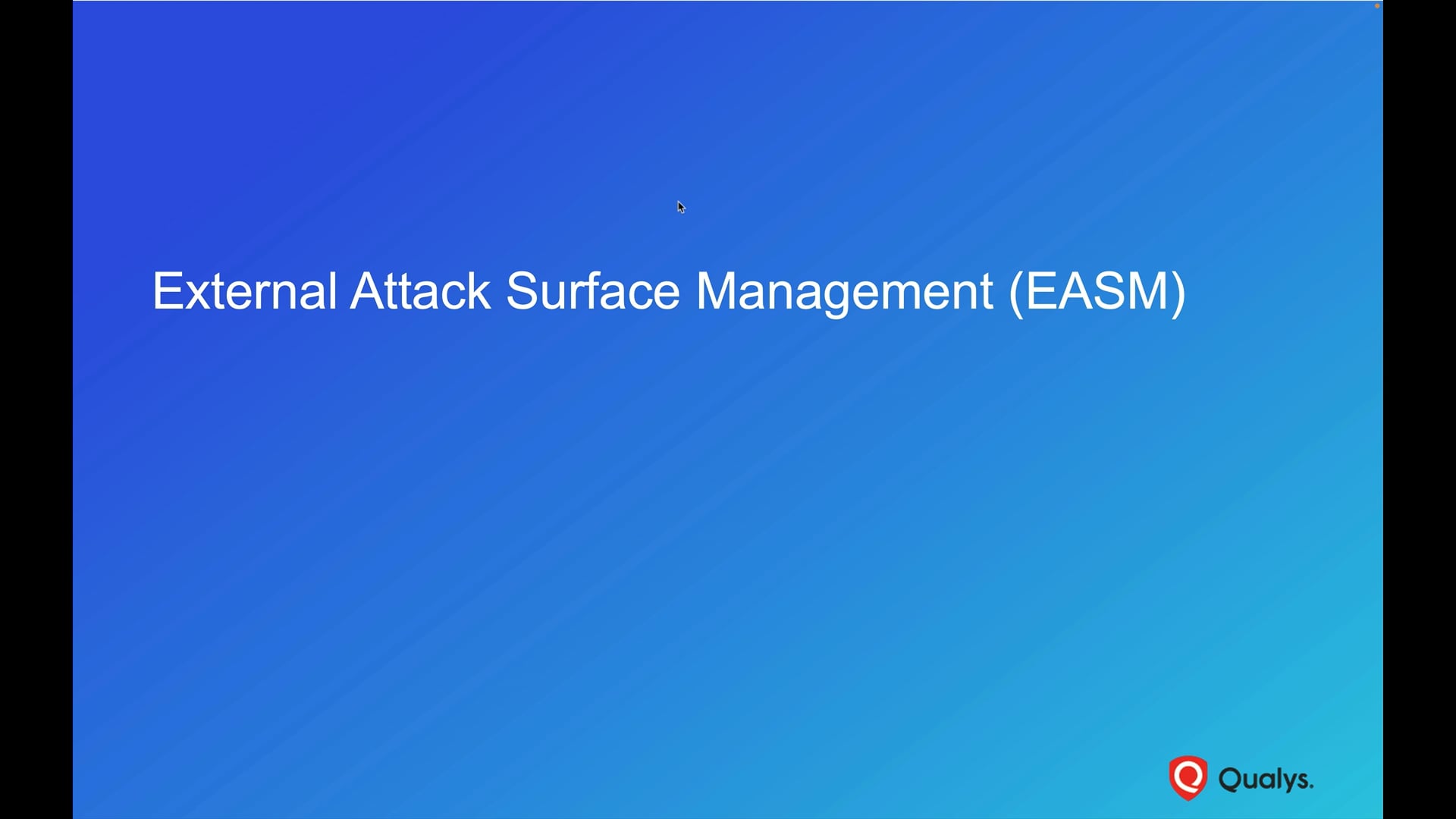 External Attack Surface Management (EASM)

Qualys.